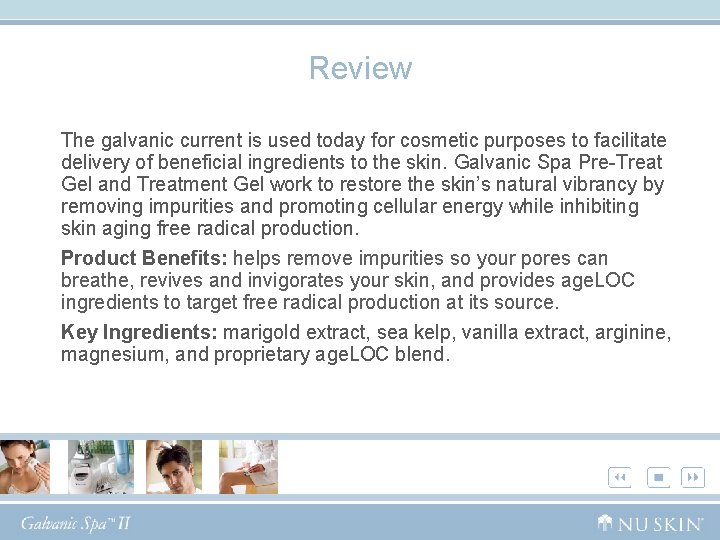 Review

The galvanic current is used today for cosmetic purposes to facilitate delivery of beneficial ingredients to the skin. Galvanic Spa Pre-Treat Gel and Treatment Gel work to restore the skin's natural vibrancy by removing impurities and promoting cellular energy while inhibiting skin aging free radical production.

Product Benefits: helps remove impurities so your pores can breathe, revives and invigorates your skin, and provides ageLOC ingredients to target free radical production at its source.

Key Ingredients: marigold extract, sea kelp, vanilla extract, arginine, magnesium, and proprietary ageLOC blend.

Galvanic Spa™ II

NU SKIN